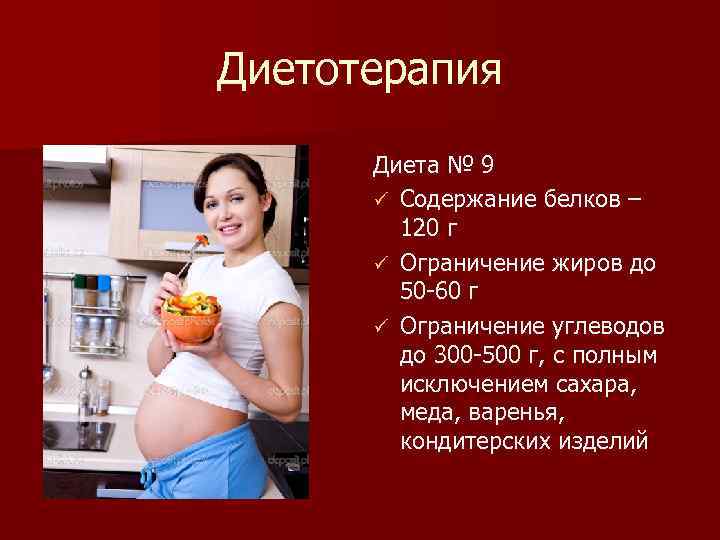 Диетотерапия

Диета № 9

✓ Содержание белков – 120 г

✓ Ограничение жиров до 50-60 г

✓ Ограничение углеводов до 300-500 г, с полным исключением сахара, меда, варенья, кондитерских изделий